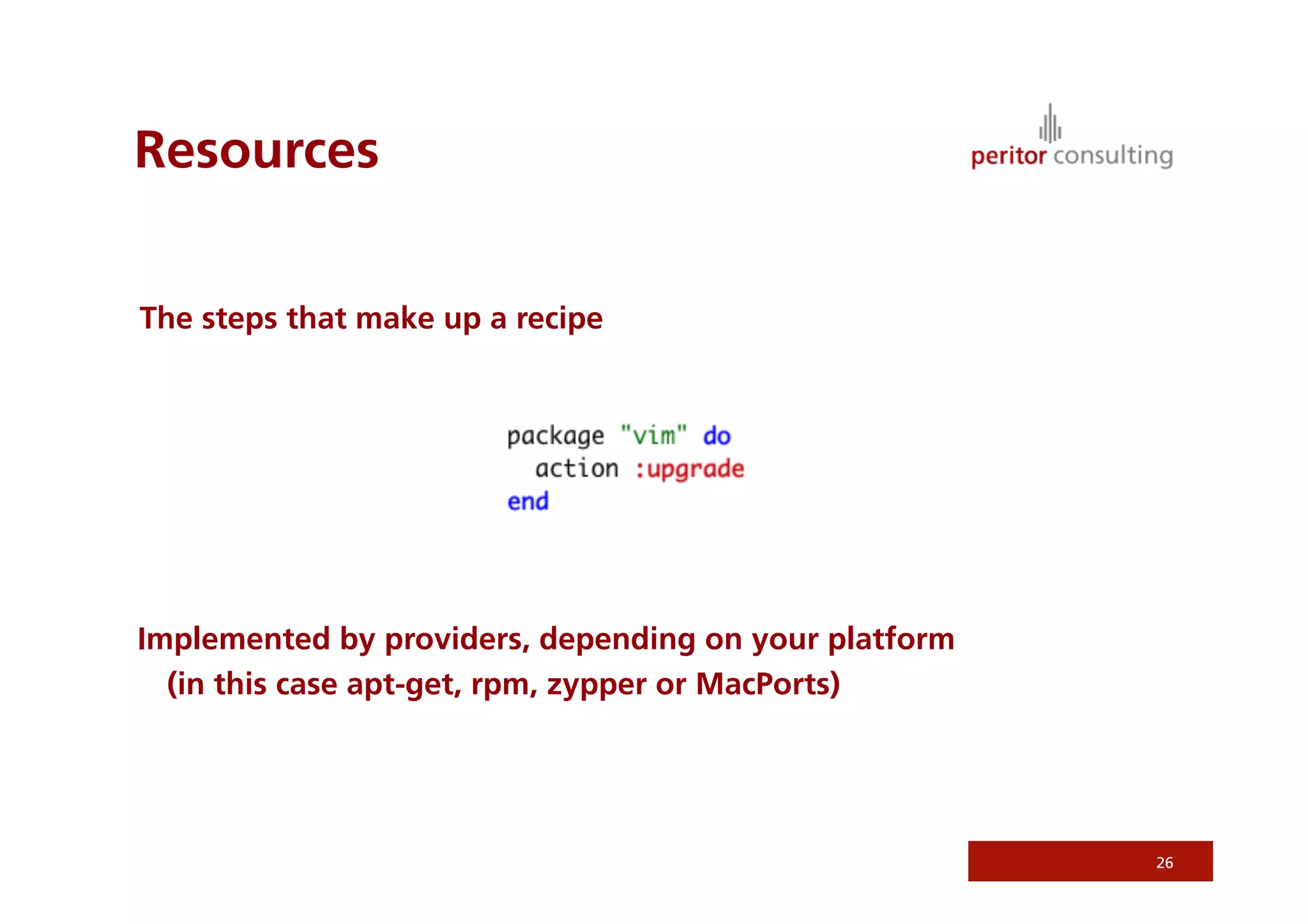 Resources

peritor consulting

The steps that make up a recipe

package "vim" do
  action :upgrade
end

Implemented by providers, depending on your platform (in this case apt-get, rpm, zypper or MacPorts)

26